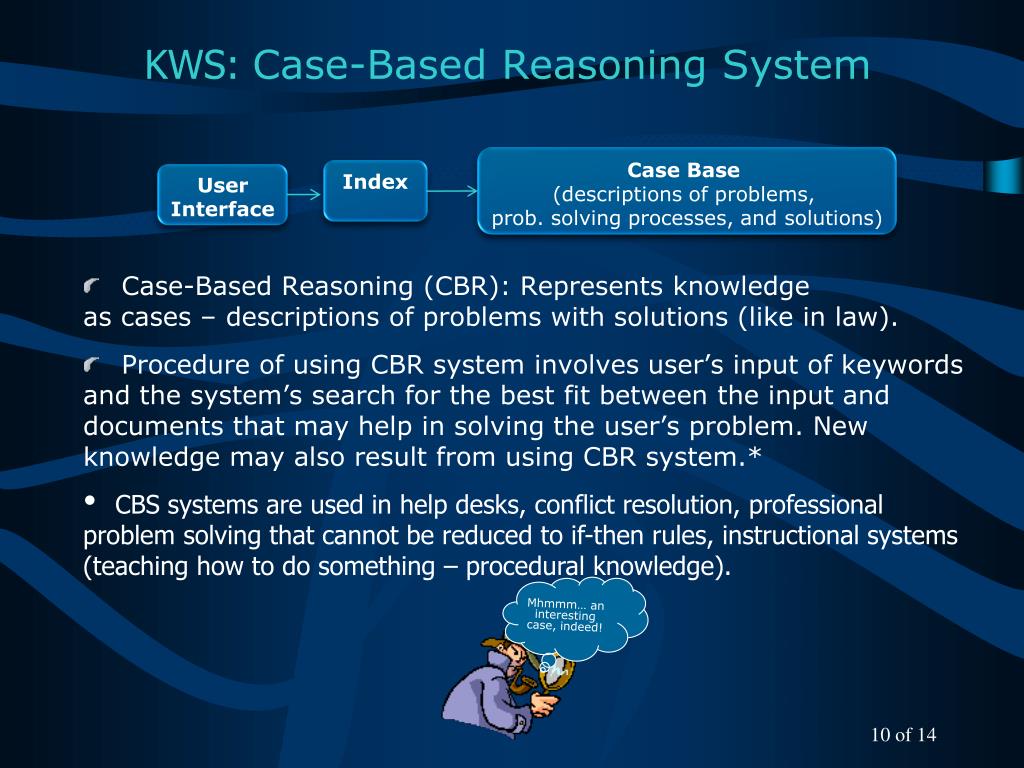 KWS: Case-Based Reasoning System

User Interface

Index

Case Base
(descriptions of problems,
prob. solving processes, and solutions)

Case-Based Reasoning (CBR): Represents knowledge as cases – descriptions of problems with solutions (like in law).

Procedure of using CBR system involves user's input of keywords and the system's search for the best fit between the input and documents that may help in solving the user's problem. New knowledge may also result from using CBR system.*

• CBS systems are used in help desks, conflict resolution, professional problem solving that cannot be reduced to if-then rules, instructional systems (teaching how to do something – procedural knowledge).

Mhmmm… an interesting case, indeed!

10 of 14